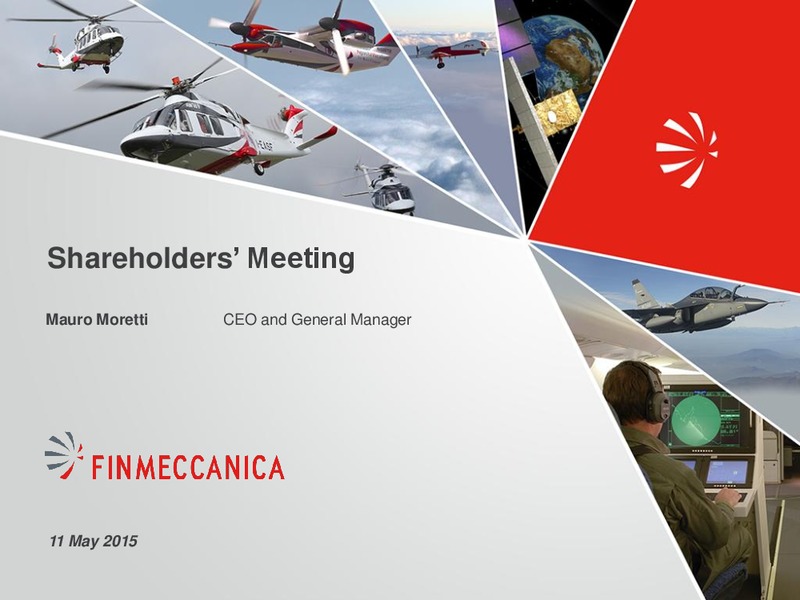 Shareholders' Meeting

Mauro Moretti CEO and General Manager

FINMECCANICA

11 May 2015